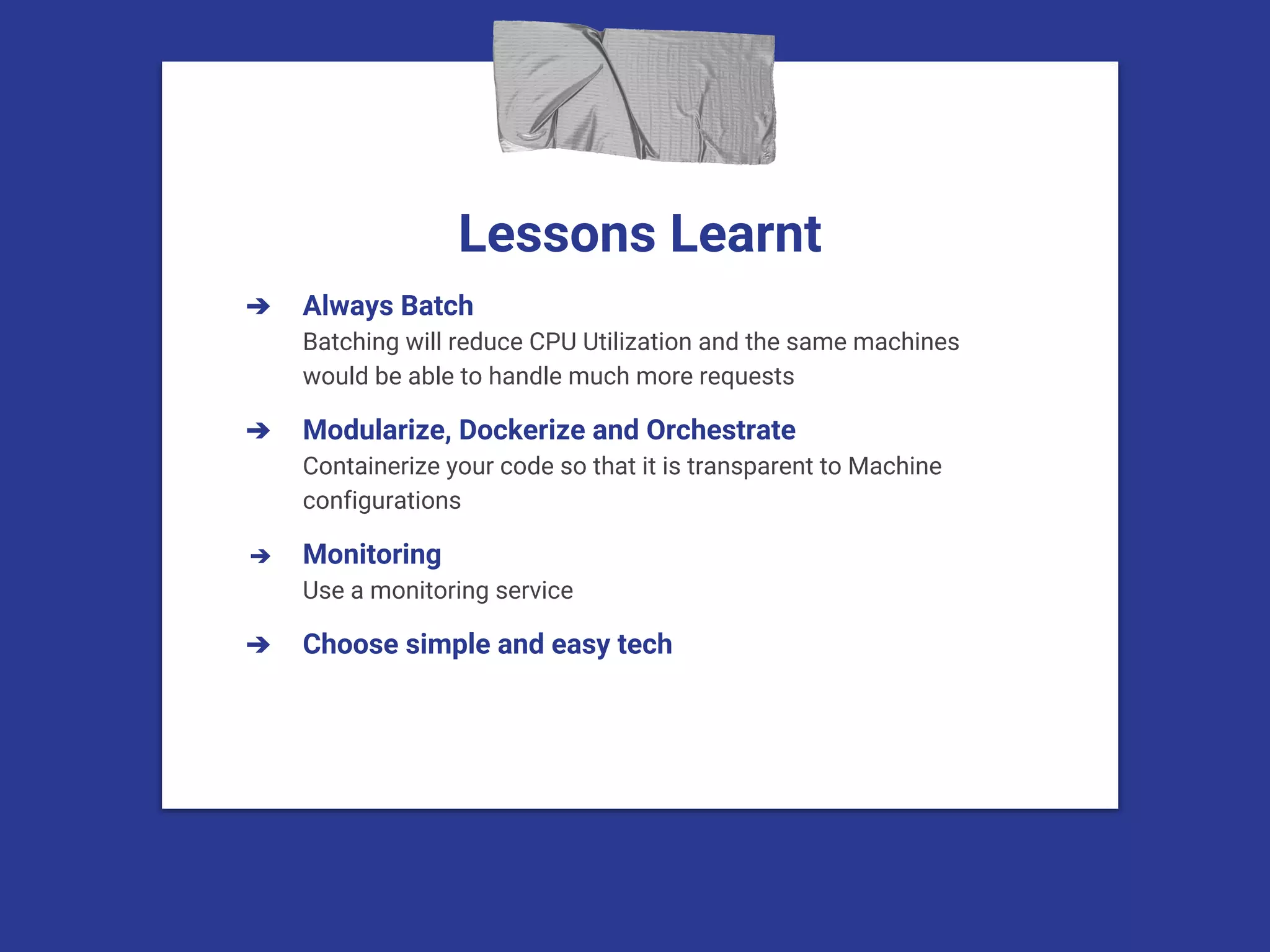 Lessons Learnt

➔ Always Batch
Batching will reduce CPU Utilization and the same machines would be able to handle much more requests

➔ Modularize, Dockerize and Orchestrate
Containerize your code so that it is transparent to Machine configurations

➔ Monitoring
Use a monitoring service

➔ Choose simple and easy tech